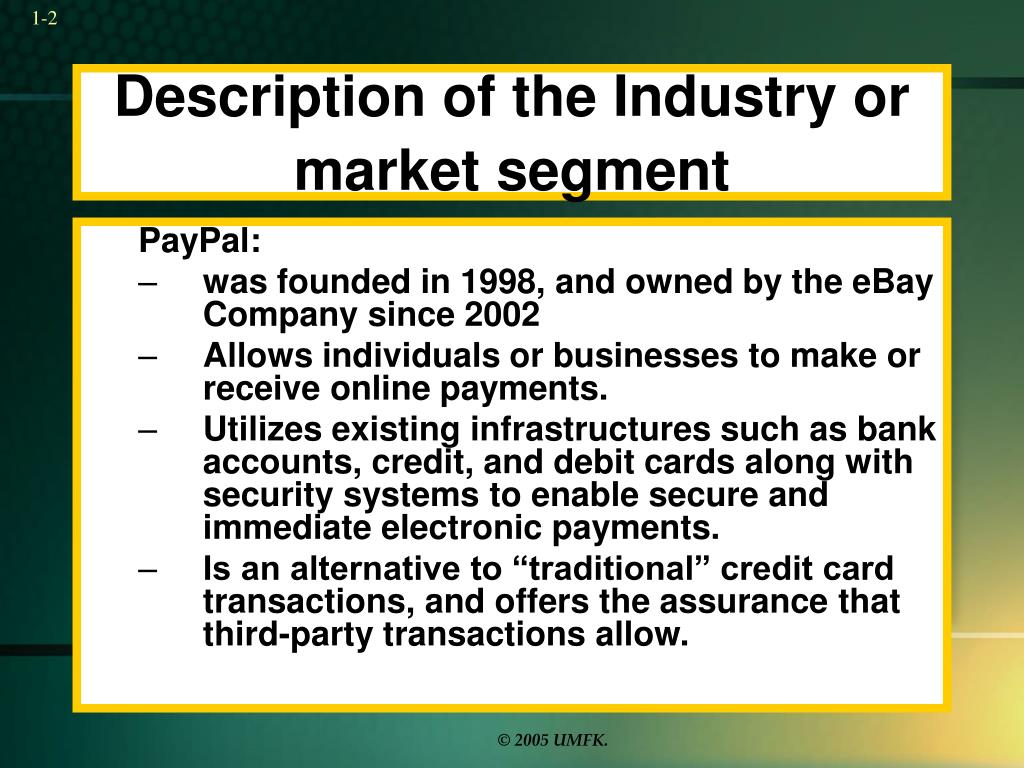 1-2

Description of the Industry or market segment

PayPal:
– was founded in 1998, and owned by the eBay Company since 2002
– Allows individuals or businesses to make or receive online payments.
– Utilizes existing infrastructures such as bank accounts, credit, and debit cards along with security systems to enable secure and immediate electronic payments.
– Is an alternative to “traditional” credit card transactions, and offers the assurance that third-party transactions allow.

© 2005 UMFK.